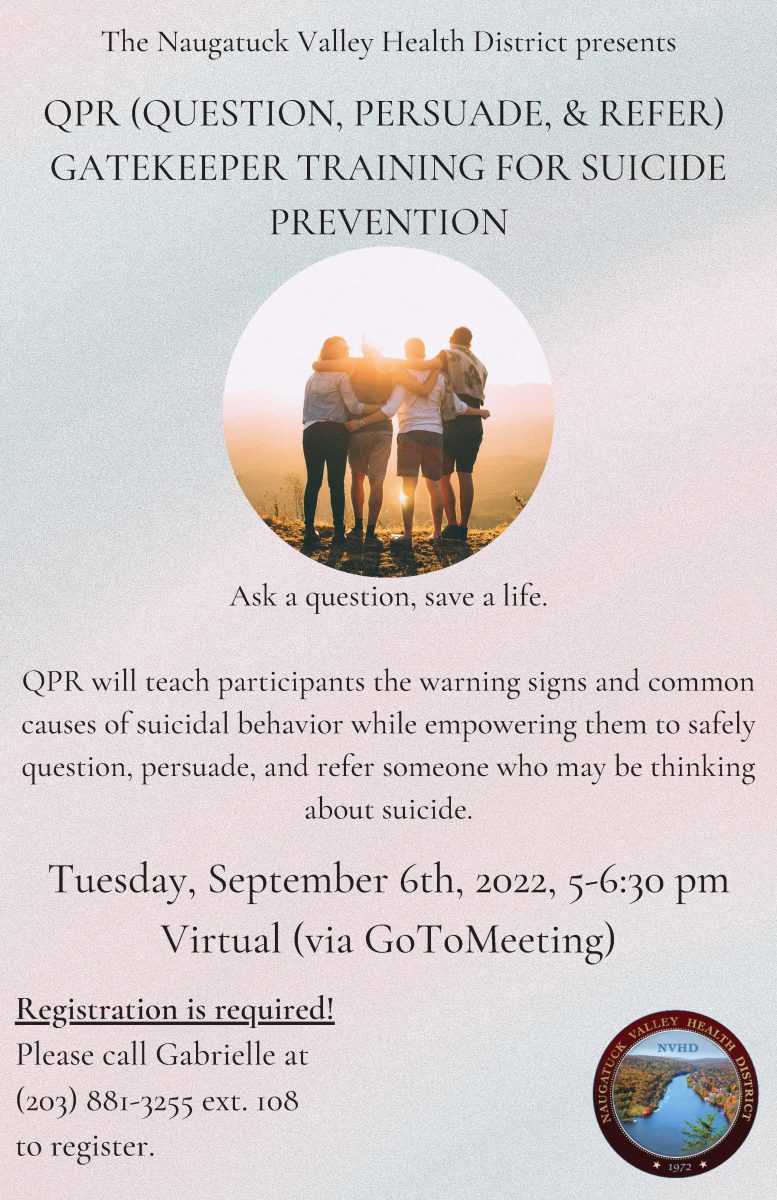 The Naugatuck Valley Health District presents

QPR (QUESTION, PERSUADE, & REFER) GATEKEEPER TRAINING FOR SUICIDE PREVENTION

Ask a question, save a life.

QPR will teach participants the warning signs and common causes of suicidal behavior while empowering them to safely question, persuade, and refer someone who may be thinking about suicide.

Tuesday, September 6th, 2022, 5-6:30 pm
Virtual (via GoToMeeting)

Registration is required!
Please call Gabrielle at (203) 881-3255 ext. 108 to register.

NAUGATUCK VALLEY HEALTH DISTRICT
NVHD
1972